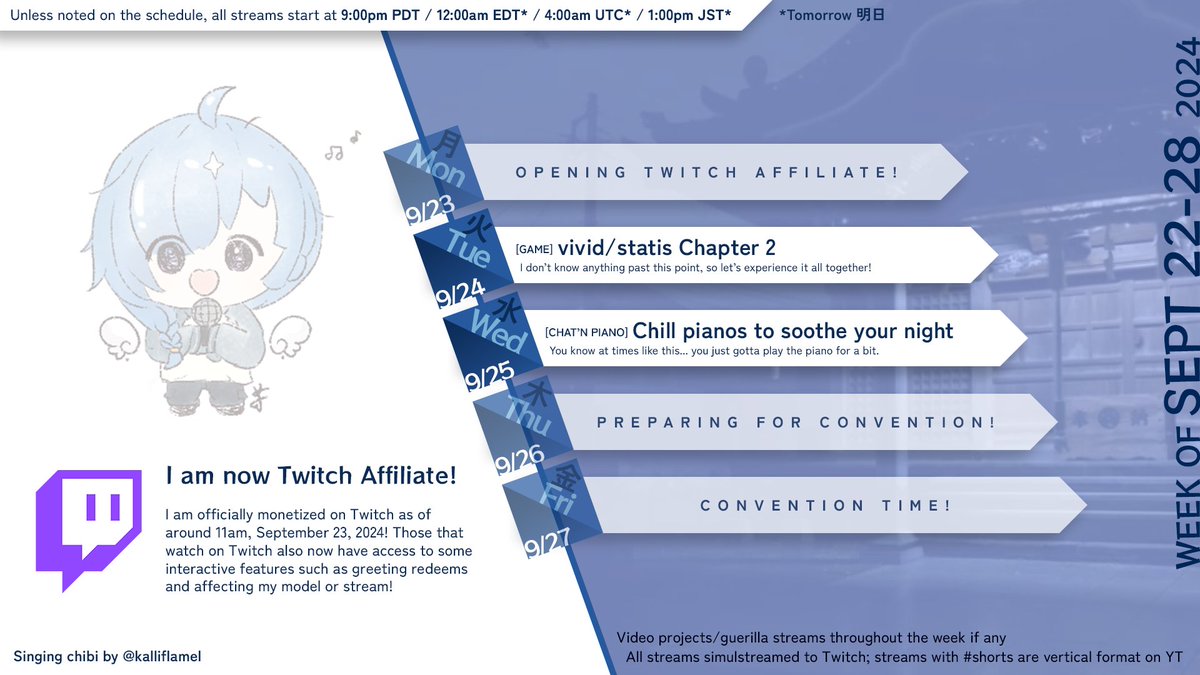 Unless noted on the schedule, all streams start at 9:00pm PDT / 12:00am EDT* / 4:00am UTC* / 1:00pm JST*

*Tomorrow 明日

WEEK OF SEPT 22-28 2024

月 Mon 9/23
OPENING TWITCH AFFILIATE!

火 Tue 9/24
[GAME] vivid/statis Chapter 2
I don't know anything past this point, so let's experience it all together!

水 Wed 9/25
[CHAT'N PIANO] Chill pianos to soothe your night
You know at times like this... you just gotta play the piano for a bit.

木 Thu 9/26
PREPARING FOR CONVENTION!

金 Fri 9/27
CONVENTION TIME!

I am now Twitch Affiliate!

I am officially monetized on Twitch as of around 11am, September 23, 2024! Those that watch on Twitch also now have access to some interactive features such as greeting redeems and affecting my model or stream!

Singing chibi by @kalliflamel

Video projects/guerilla streams throughout the week if any
All streams simulstreamed to Twitch; streams with #shorts are vertical format on YT